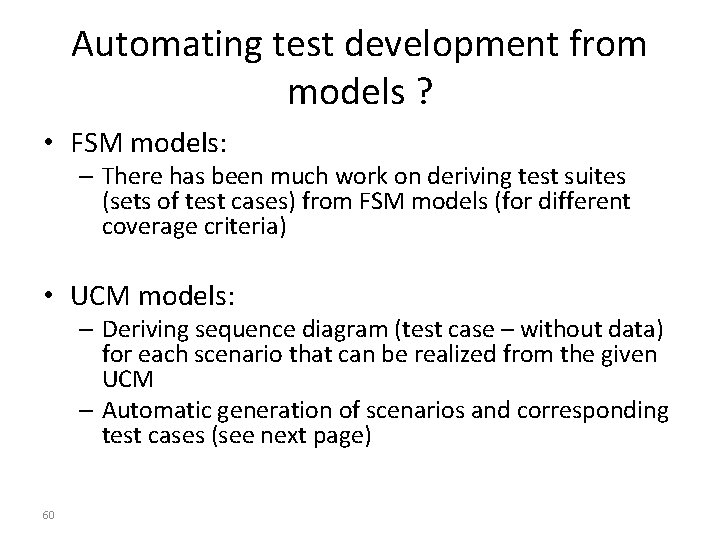 Automating test development from models ?

• FSM models:
– There has been much work on deriving test suites (sets of test cases) from FSM models (for different coverage criteria)

• UCM models:
– Deriving sequence diagram (test case – without data) for each scenario that can be realized from the given UCM
– Automatic generation of scenarios and corresponding test cases (see next page)

60